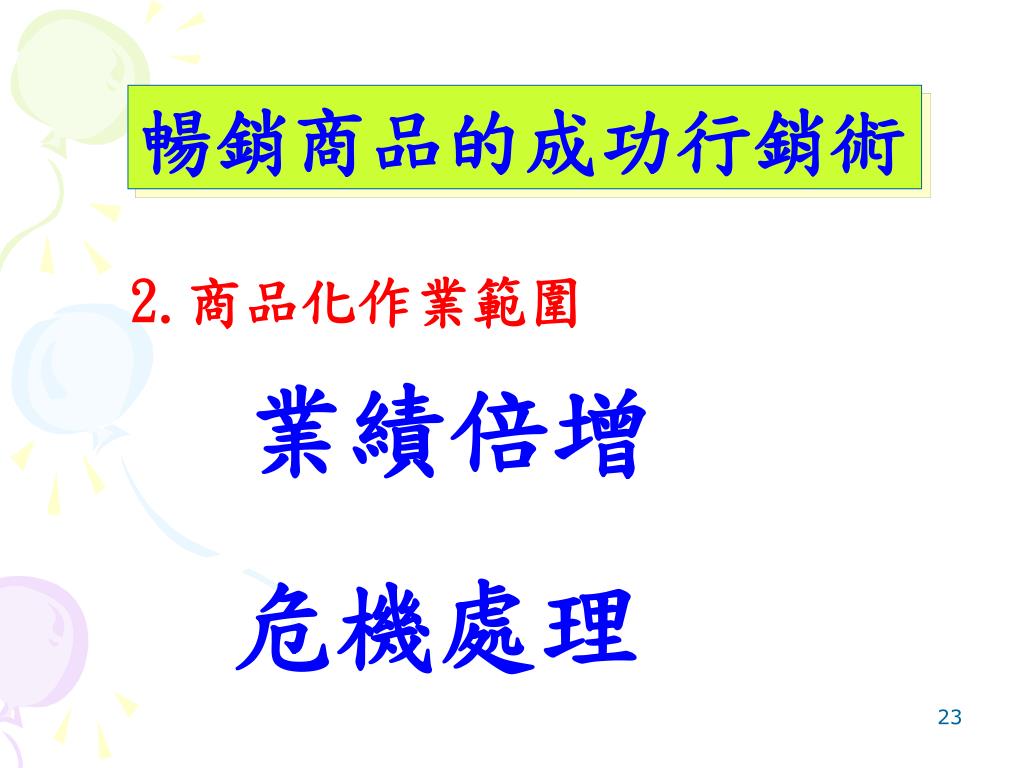 暢銷商品的成功行銷術

2.商品化作業範圍

業績倍增

危機處理

23